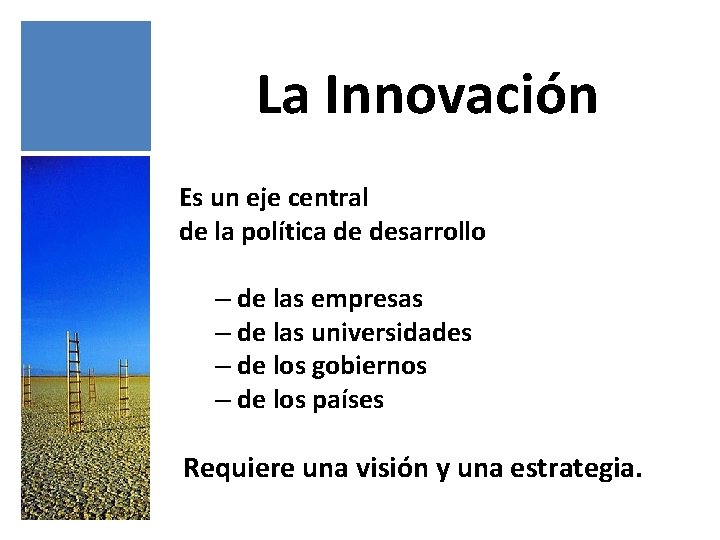 La Innovación

Es un eje central
de la política de desarrollo

– de las empresas
– de las universidades
– de los gobiernos
– de los países

Requiere una visión y una estrategia.